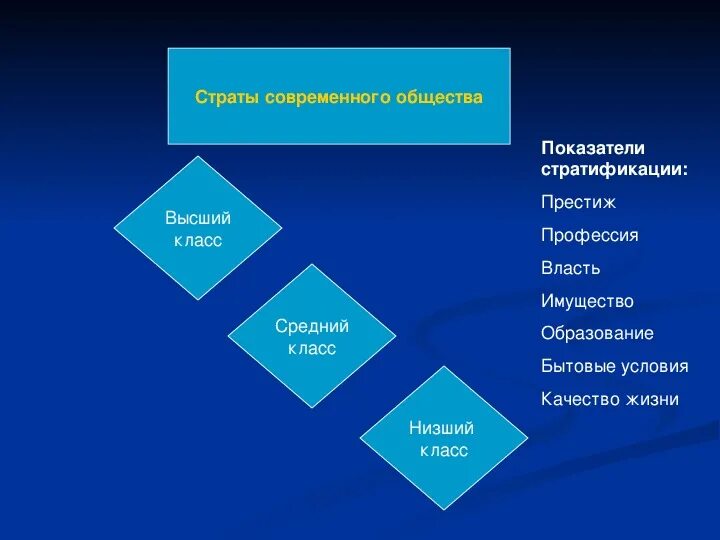 Страты современного общества

Высший класс

Средний класс

Низший класс

Показатели стратификации:

Престиж

Профессия

Власть

Имущество

Образование

Бытовые условия

Качество жизни